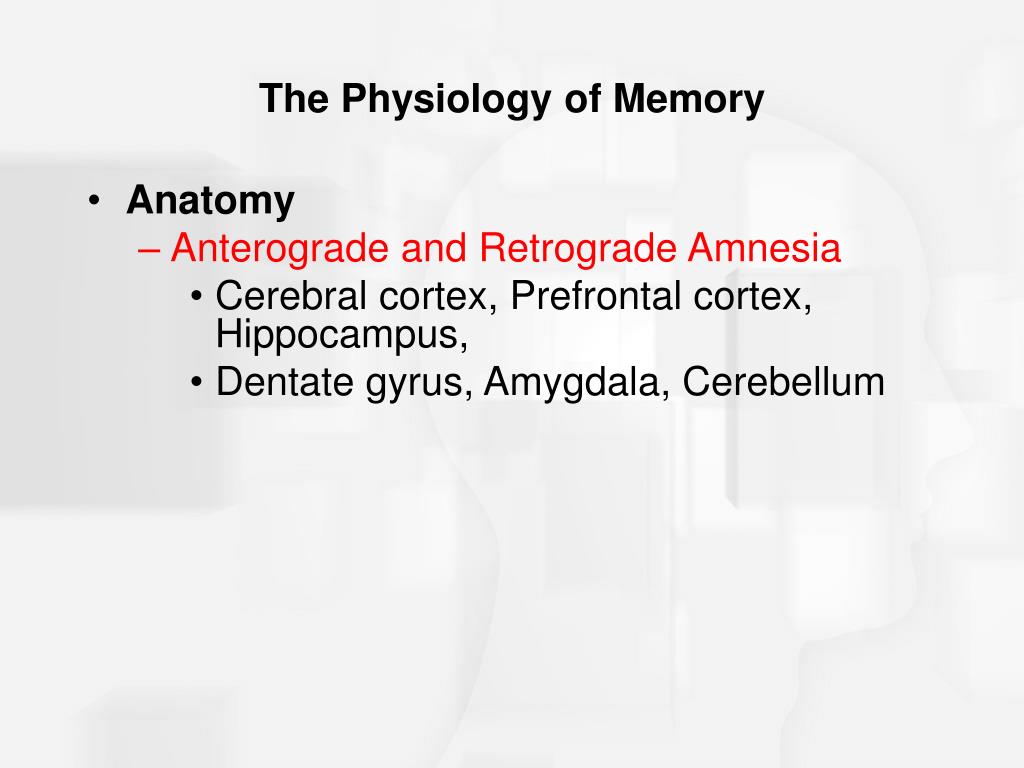 The Physiology of Memory

• Anatomy
– Anterograde and Retrograde Amnesia
• Cerebral cortex, Prefrontal cortex, Hippocampus,
• Dentate gyrus, Amygdala, Cerebellum